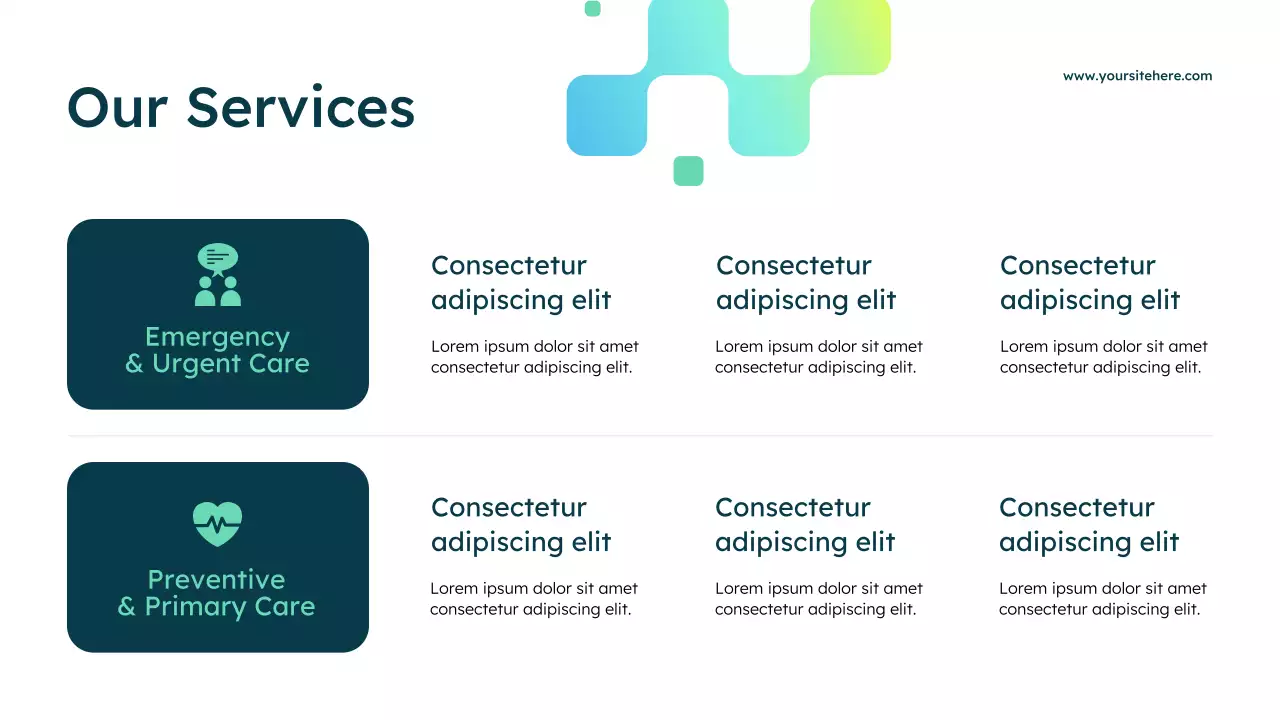 Our Services

www.yoursitehere.com

Emergency & Urgent Care

Consectetur adipiscing elit

Lorem ipsum dolor sit amet consectetur adipiscing elit.

Consectetur adipiscing elit

Lorem ipsum dolor sit amet consectetur adipiscing elit.

Consectetur adipiscing elit

Lorem ipsum dolor sit amet consectetur adipiscing elit.

Preventive & Primary Care

Consectetur adipiscing elit

Lorem ipsum dolor sit amet consectetur adipiscing elit.

Consectetur adipiscing elit

Lorem ipsum dolor sit amet consectetur adipiscing elit.

Consectetur adipiscing elit

Lorem ipsum dolor sit amet consectetur adipiscing elit.